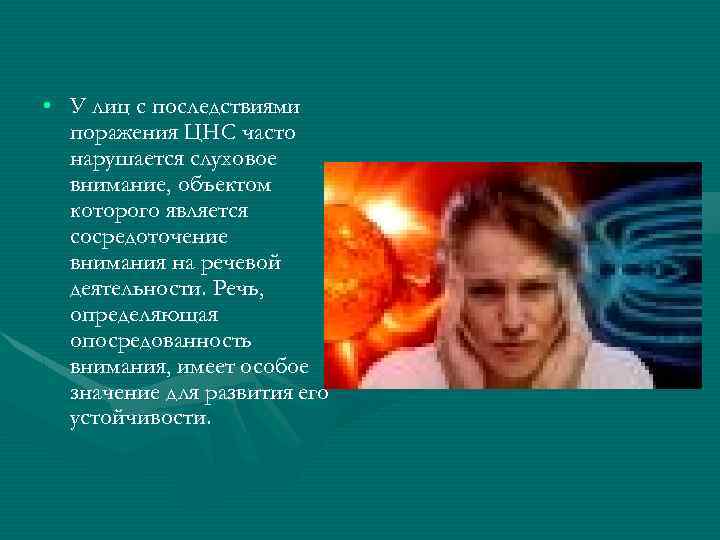 • У лиц с последствиями поражения ЦНС часто нарушается слуховое внимание, объектом которого является сосредоточение внимания на речевой деятельности. Речь, определяющая опосредованность внимания, имеет особое значение для развития его устойчивости.